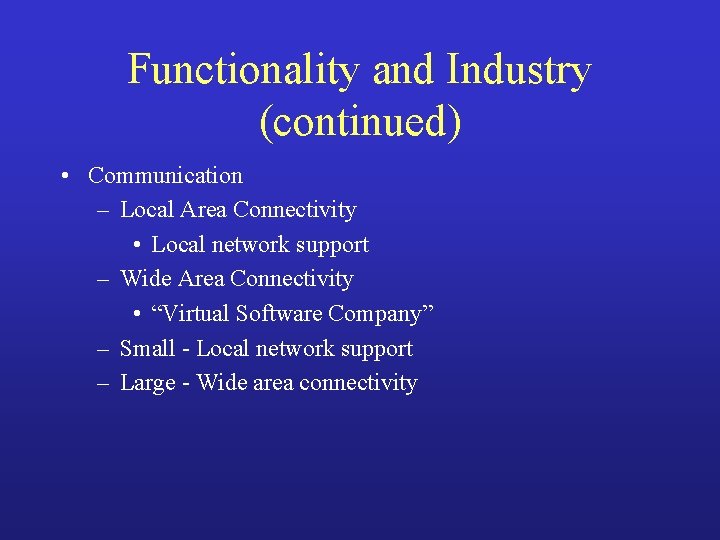 Functionality and Industry (continued)

• Communication
– Local Area Connectivity
• Local network support
– Wide Area Connectivity
• “Virtual Software Company”
– Small - Local network support
– Large - Wide area connectivity